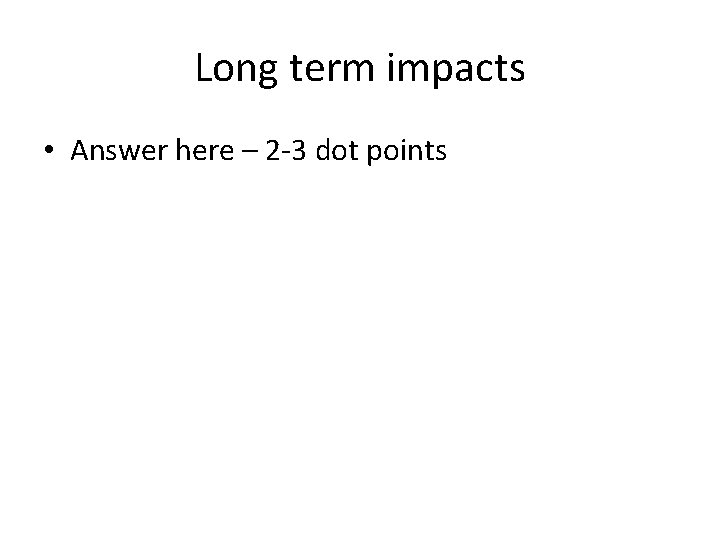 Long term impacts

• Answer here – 2-3 dot points